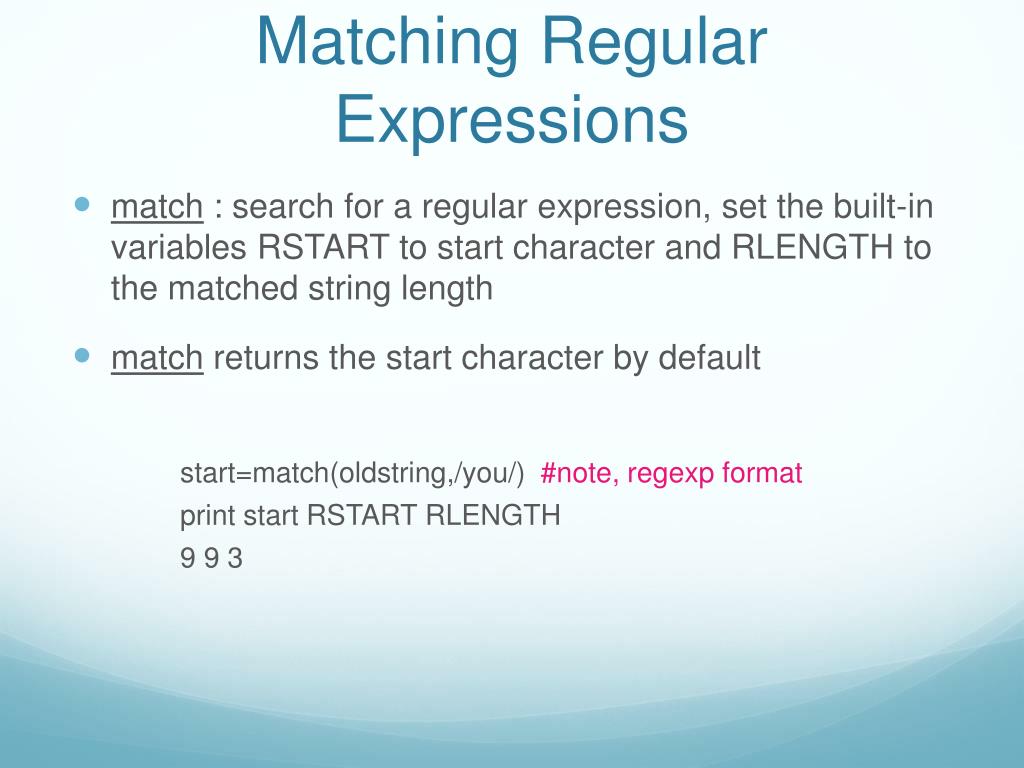 Matching Regular Expressions

match : search for a regular expression, set the built-in variables RSTART to start character and RLENGTH to the matched string length

match returns the start character by default

start=match(oldstring,/you/) #note, regexp format
print start RSTART RLENGTH
9 9 3